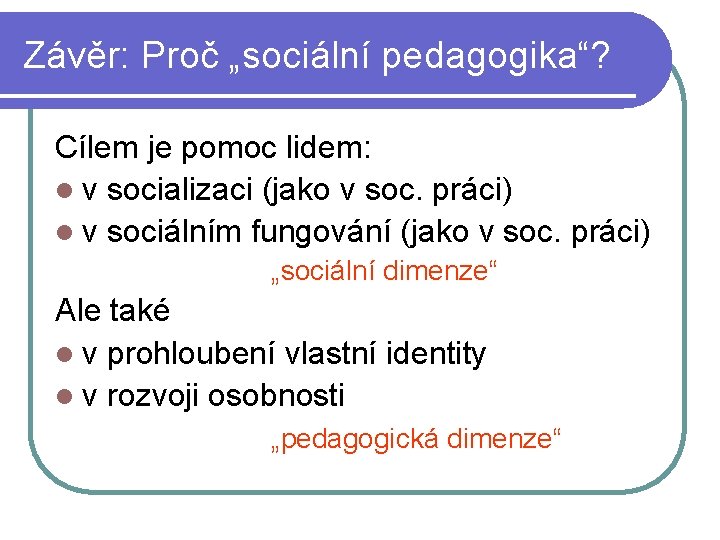 Závěr: Proč „sociální pedagogika“?

Cílem je pomoc lidem:

- v socializaci (jako v soc. práci)
- v sociálním fungování (jako v soc. práci)

„sociální dimenze“

Ale také

- v prohloubení vlastní identity
- v rozvoji osobnosti

„pedagogická dimenze“